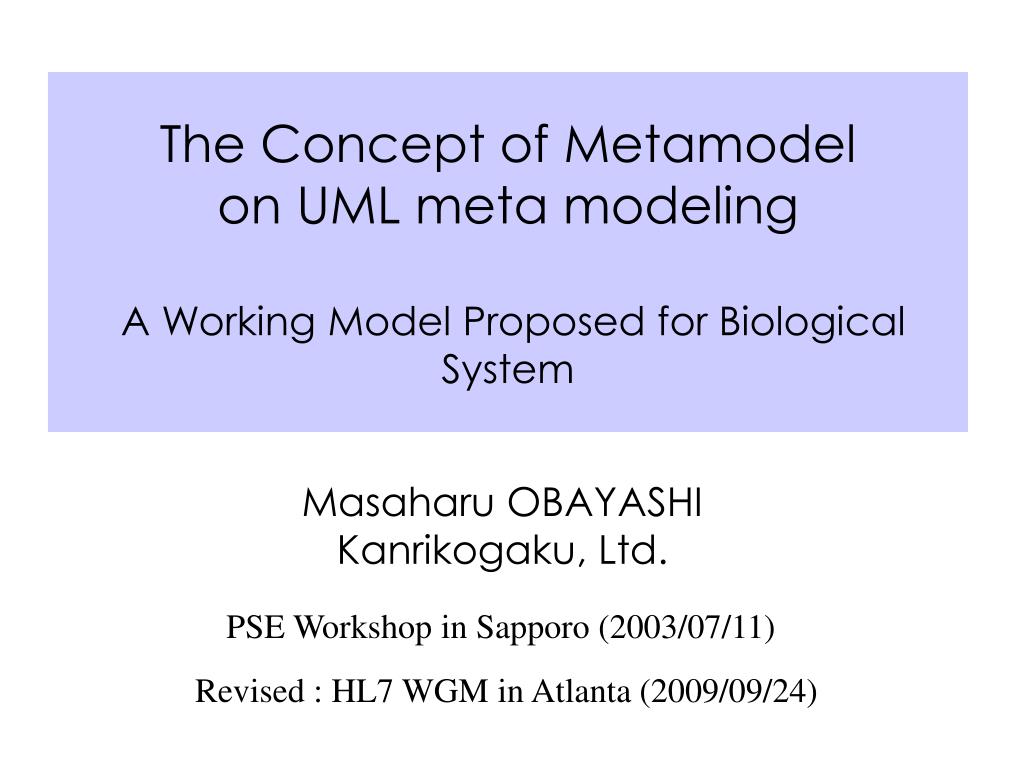 The Concept of Metamodel
on UML meta modeling

A Working Model Proposed for Biological System

Masaharu OBAYASHI
Kanrikogaku, Ltd.

PSE Workshop in Sapporo (2003/07/11)

Revised : HL7 WGM in Atlanta (2009/09/24)